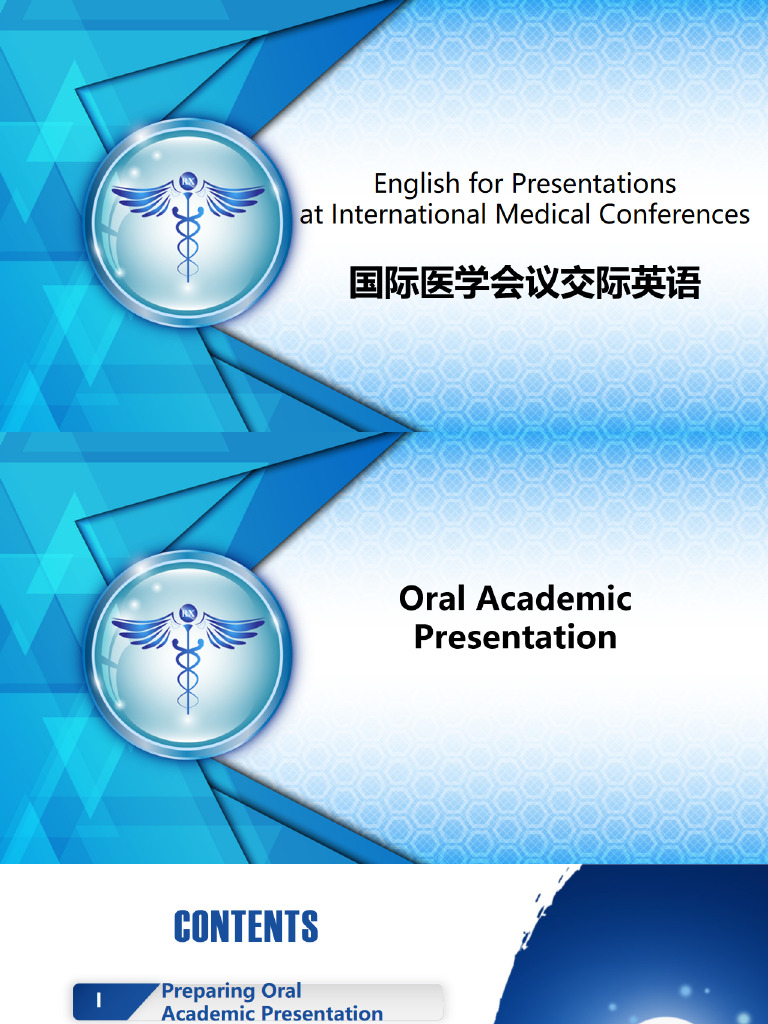 RX

English for Presentations at International Medical Conferences

国际医学会议交际英语

RX

Oral Academic Presentation

CONTENTS

I Preparing Oral Academic Presentation